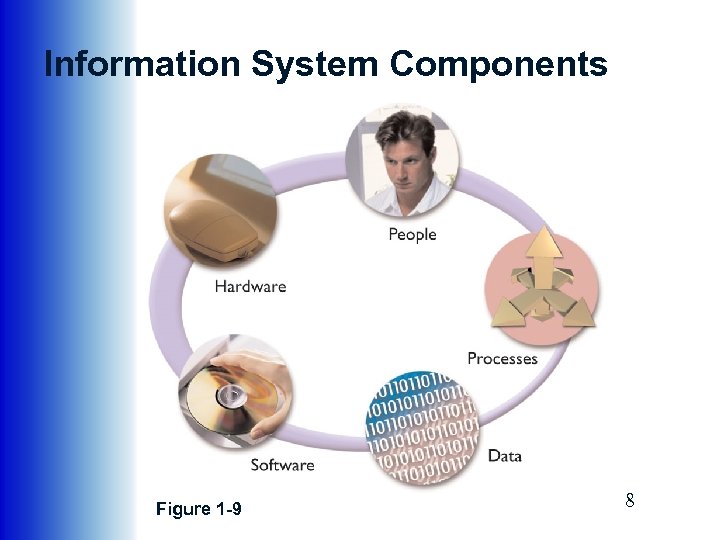 Information System Components

People

Hardware

Processes

Software

Data

Figure 1-9

8